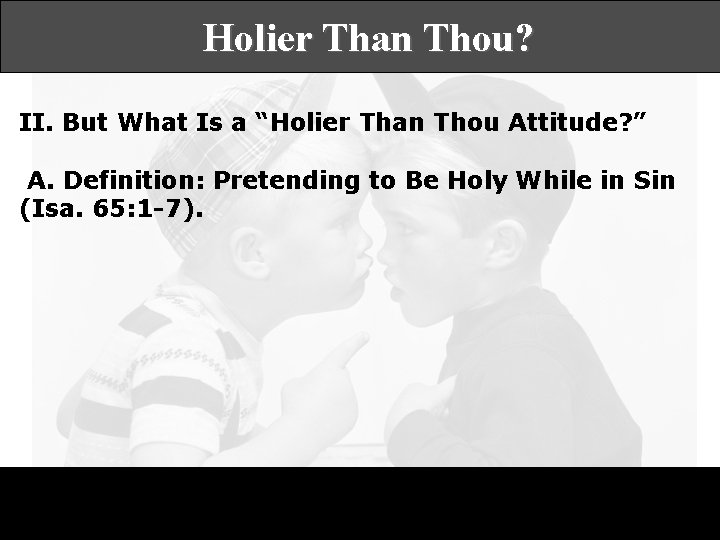 Holier Than Thou?

II. But What Is a “Holier Than Thou Attitude?”

A. Definition: Pretending to Be Holy While in Sin (Isa. 65:1-7).